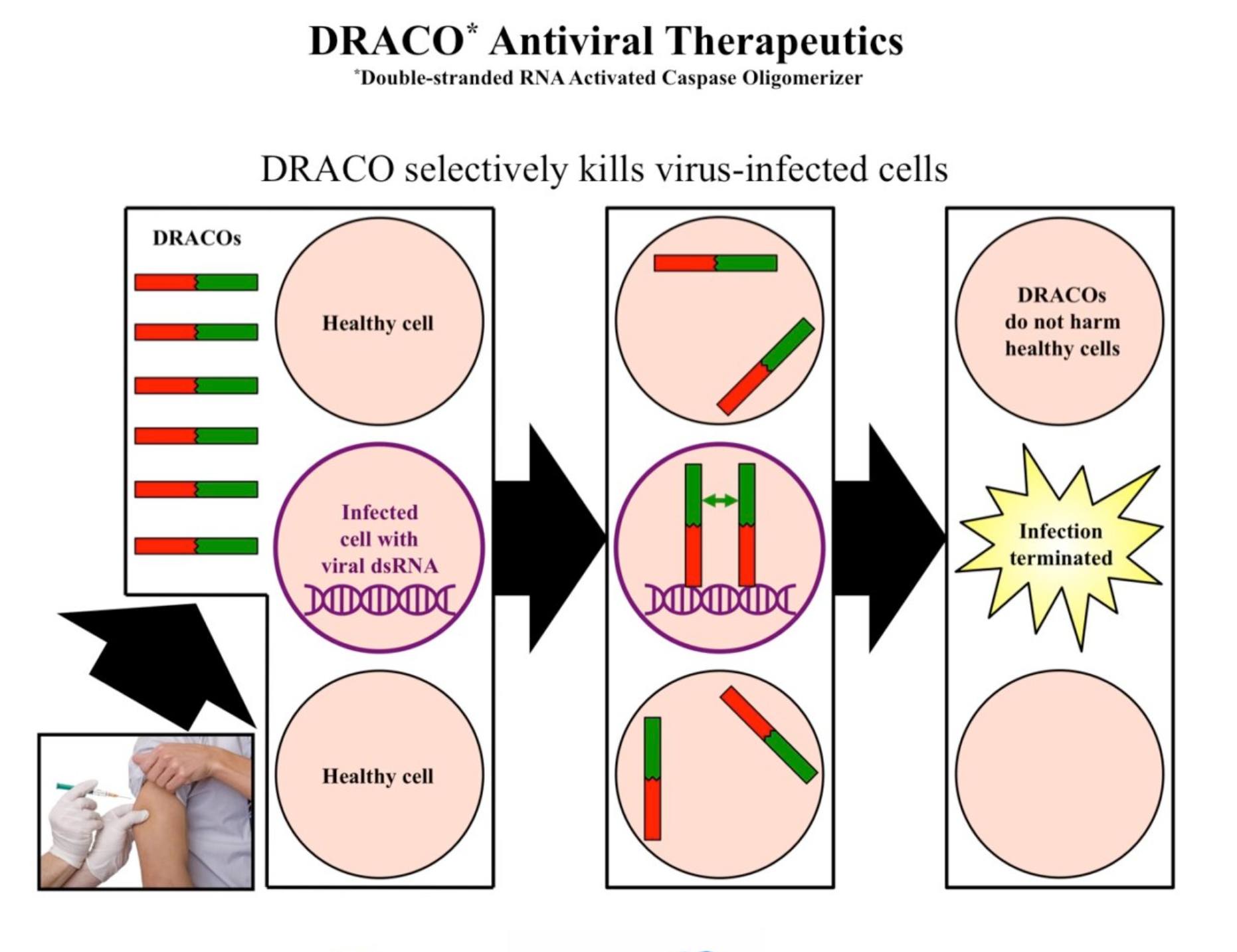 DRACO* Antiviral Therapeutics
*Double-stranded RNA Activated Caspase Oligomerizer

DRACO selectively kills virus-infected cells

DRACOs

Healthy cell

Infected cell with viral dsRNA

Healthy cell

DRACOs do not harm healthy cells

Infection terminated